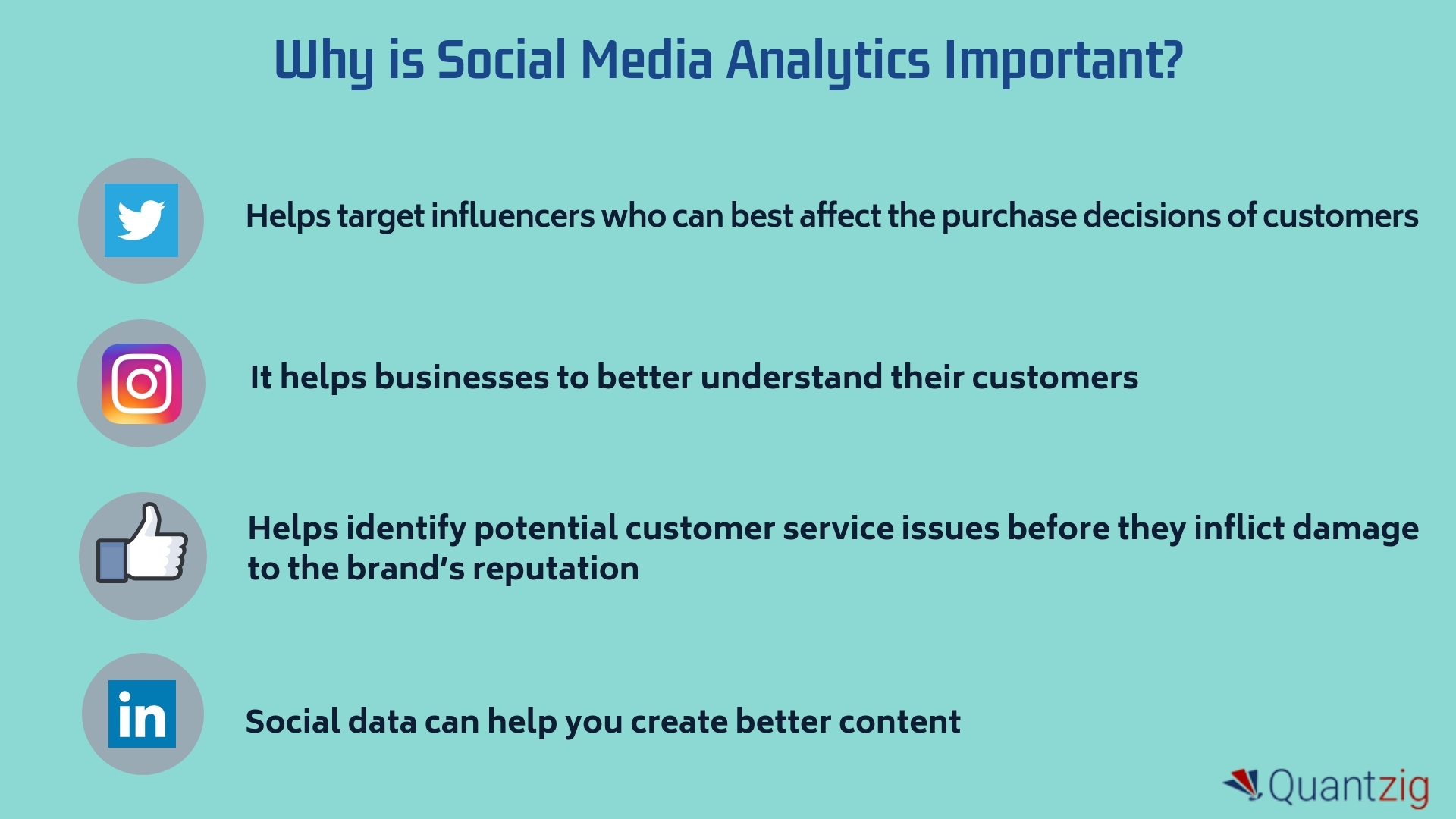 Why is Social Media Analytics Important?

Helps target influencers who can best affect the purchase decisions of customers

It helps businesses to better understand their customers

Helps identify potential customer service issues before they inflict damage to the brand's reputation

in

Social data can help you create better content

Quantzig